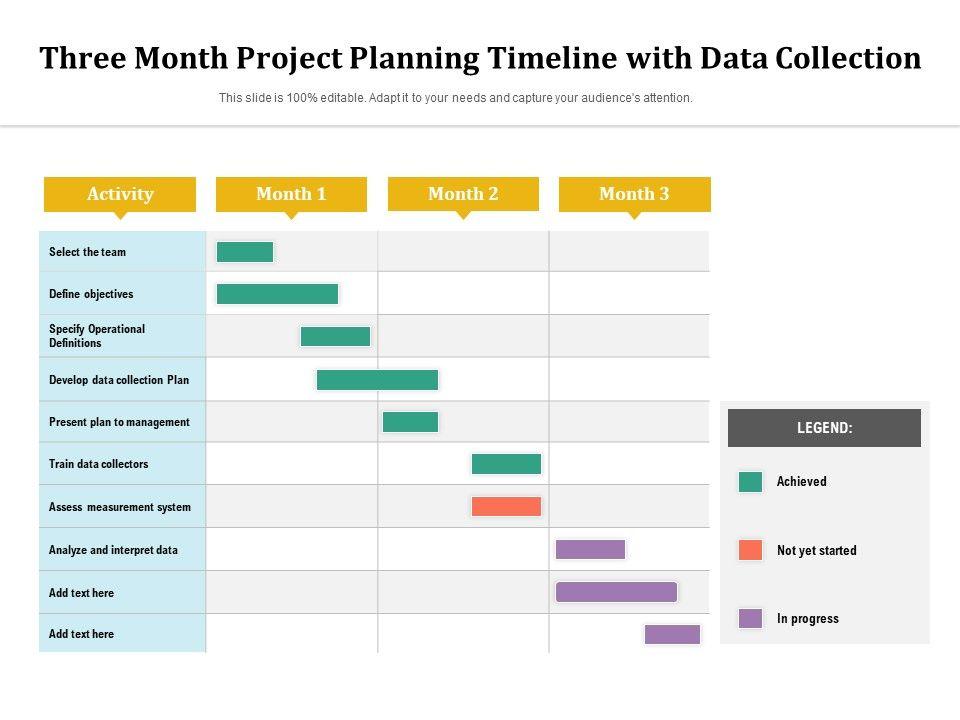 Three Month Project Planning Timeline with Data Collection

This slide is 100% editable. Adapt it to your needs and capture your audience's attention.

| Activity | Month 1 | Month 2 | Month 3 |
|---|---|---|---|
| Select the team | | | |
| Define objectives | | | |
| Specify Operational Definitions | | | |
| Develop data collection Plan | | | |
| Present plan to management | | | |
| Train data collectors | | | |
| Assess measurement system | | | |
| Analyze and interpret data | | | |
| Add text here | | | |
| Add text here | | | |

LEGEND:

Achieved

Not yet started

In progress